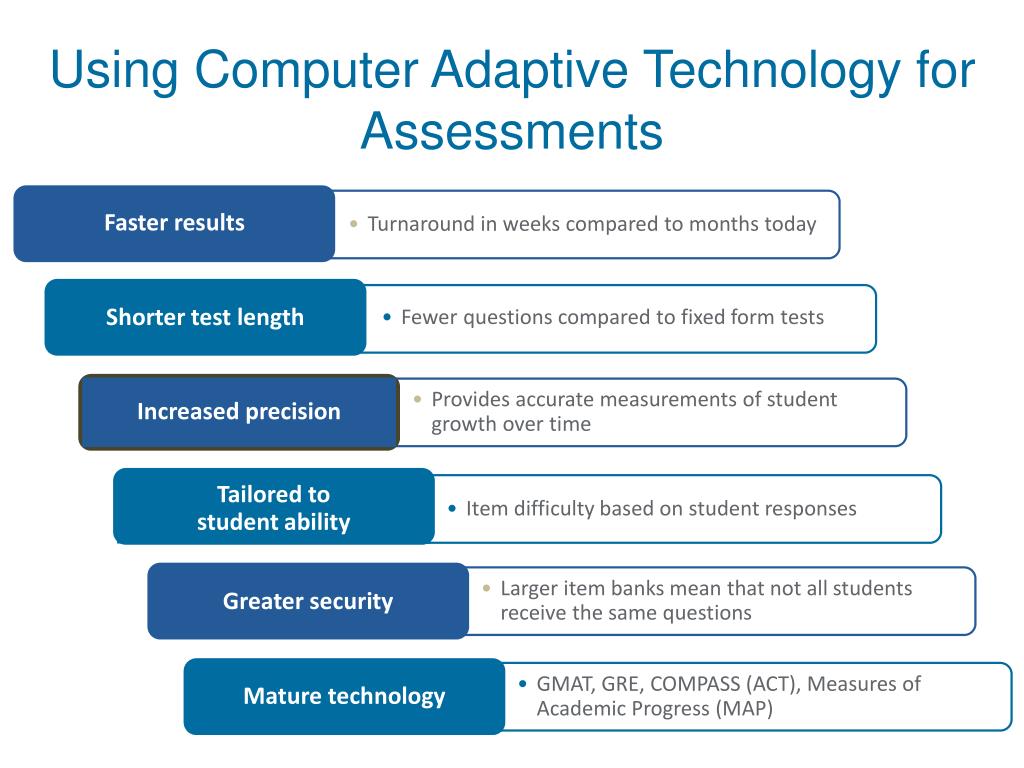 Using Computer Adaptive Technology for Assessments

Faster results
• Turnaround in weeks compared to months today

Shorter test length
• Fewer questions compared to fixed form tests

Increased precision
• Provides accurate measurements of student growth over time

Tailored to student ability
• Item difficulty based on student responses

Greater security
• Larger item banks mean that not all students receive the same questions

Mature technology
• GMAT, GRE, COMPASS (ACT), Measures of Academic Progress (MAP)